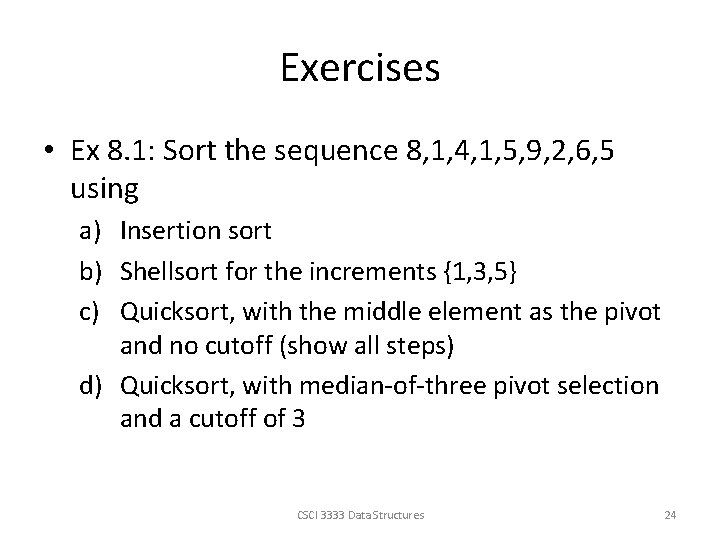 Exercises

• Ex 8.1: Sort the sequence 8,1,4,1,5,9,2,6,5 using

a) Insertion sort

b) Shellsort for the increments {1,3,5}

c) Quicksort, with the middle element as the pivot and no cutoff (show all steps)

d) Quicksort, with median-of-three pivot selection and a cutoff of 3

CSCI 3333 Data Structures

24